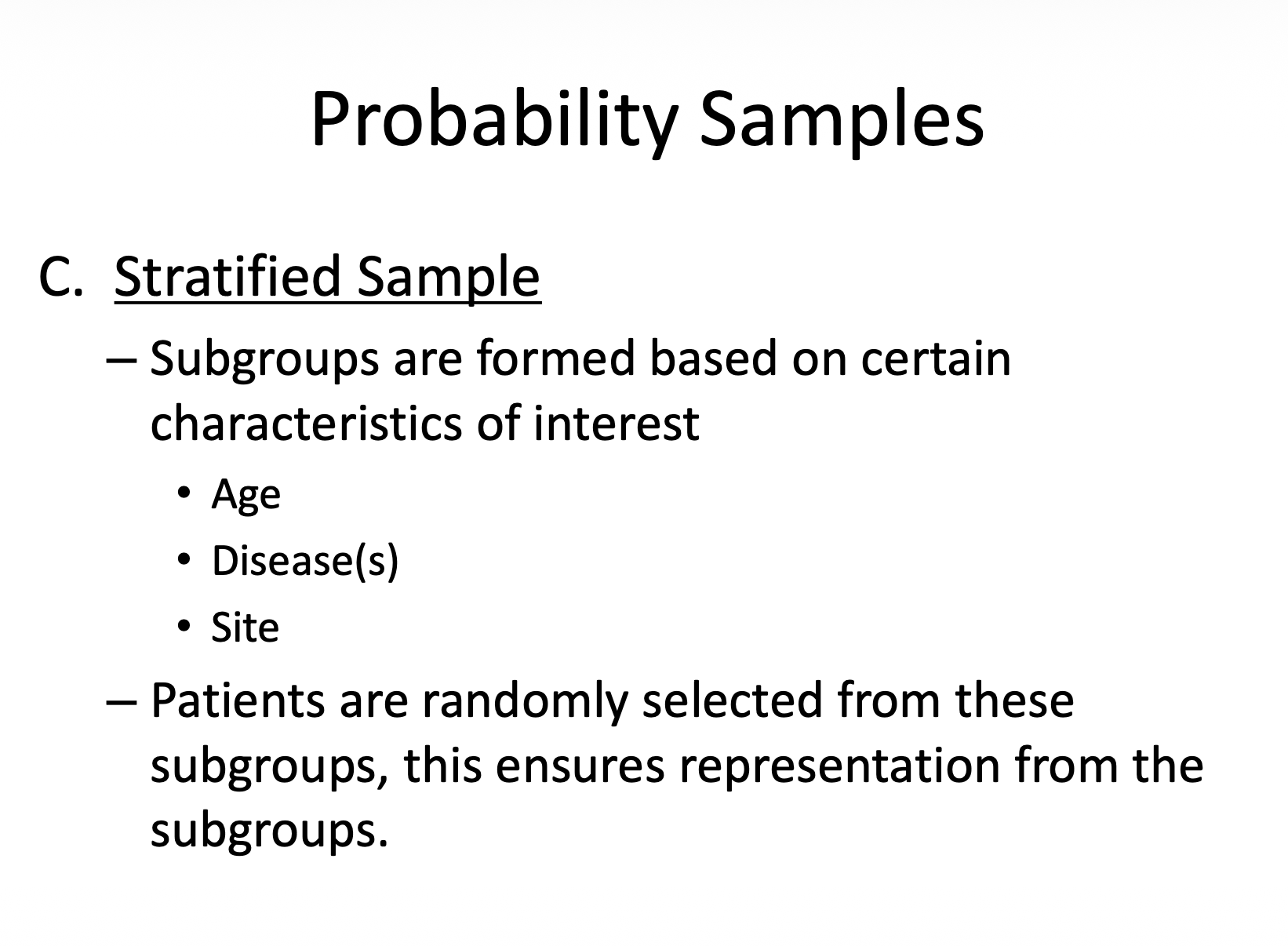 Probability Samples

C. Stratified Sample

– Subgroups are formed based on certain characteristics of interest

• Age

• Disease(s)

• Site

– Patients are randomly selected from these subgroups, this ensures representation from the subgroups.